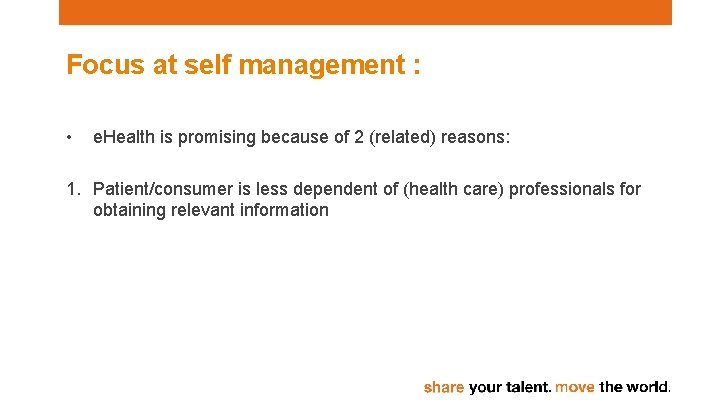 Focus at self management :

• eHealth is promising because of 2 (related) reasons:

1. Patient/consumer is less dependent of (health care) professionals for obtaining relevant information

share your talent. move the world.